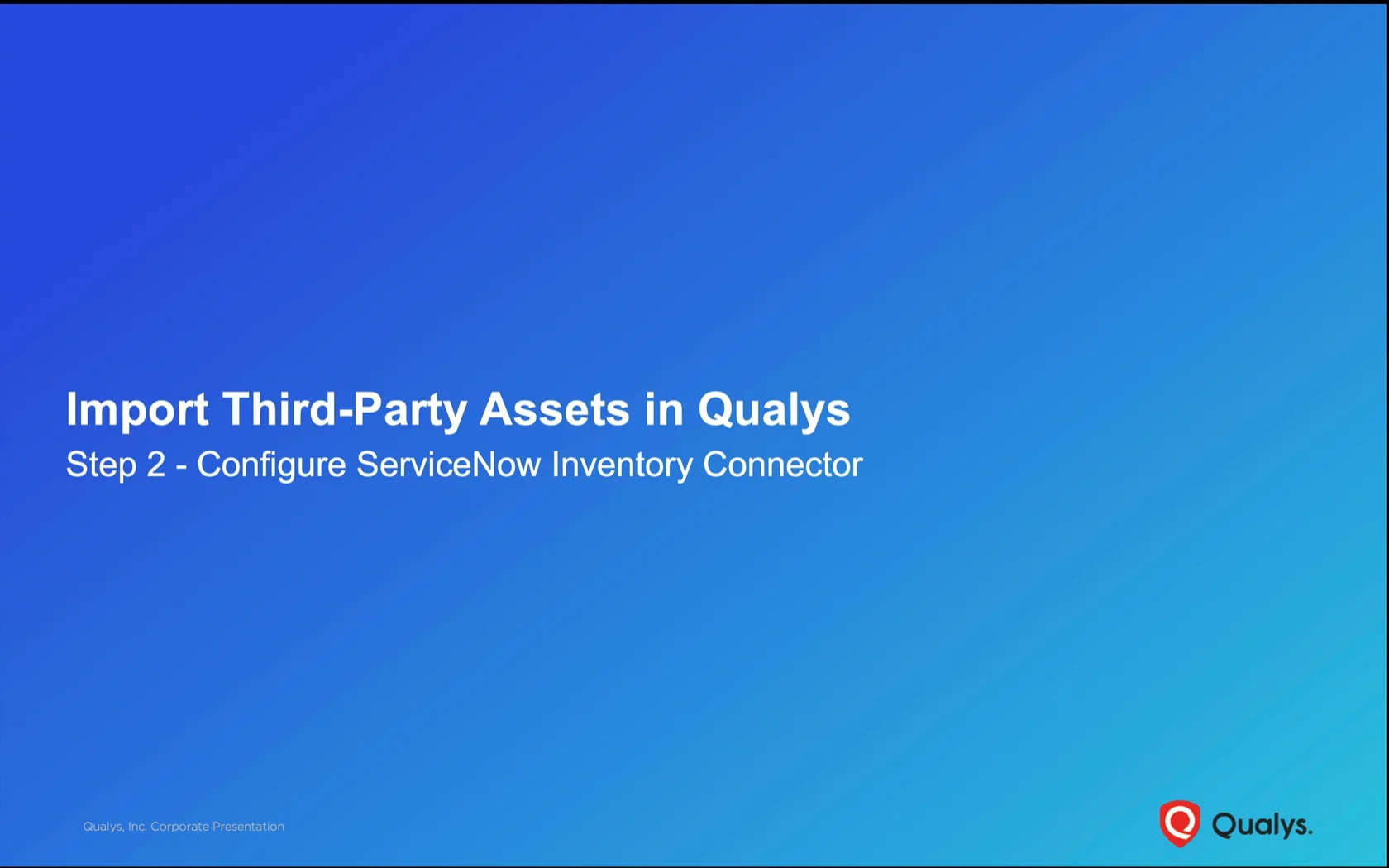 Import Third-Party Assets in Qualys
Step 2 - Configure ServiceNow Inventory Connector

Qualys, Inc. Corporate Presentation

Qualys.